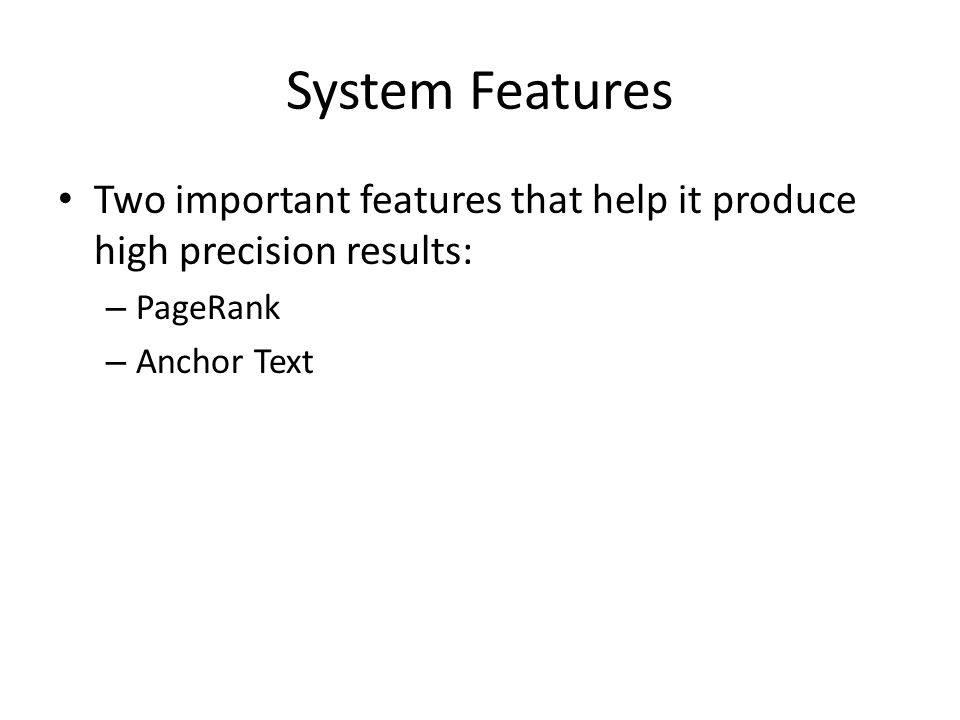 System Features

• Two important features that help it produce high precision results:
– PageRank
– Anchor Text